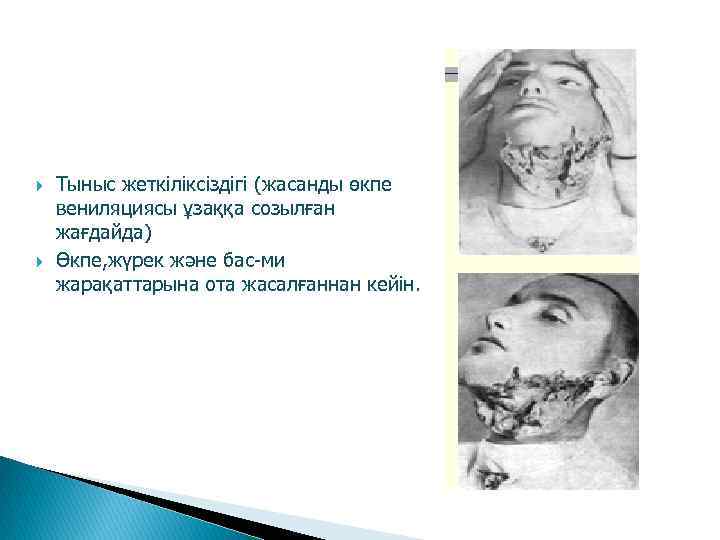 Тыныс жеткіліксіздігі (жасанды өкпе вениляциясы ұзаққа созылған жағдайда)

Өкпе,жүрек және бас-ми жарақаттарына ота жасалғаннан кейін.